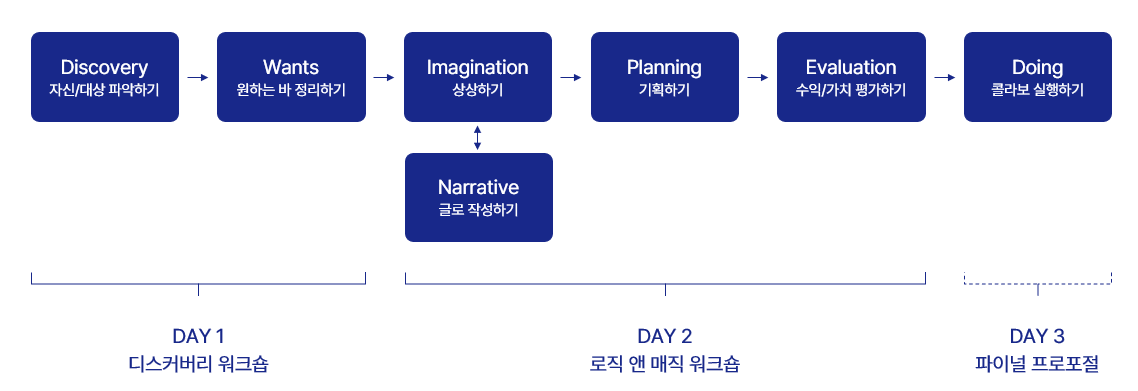 Discovery
자신/대상 파악하기

Wants
원하는 바 정리하기

Imagination
상상하기

Planning
기획하기

Evaluation
수익/가치 평가하기

Doing
콜라보 실행하기

Narrative
글로 작성하기

DAY 1
디스커버리 워크숍

DAY 2
로직 앤 매직 워크숍

DAY 3
파이널 프로포절